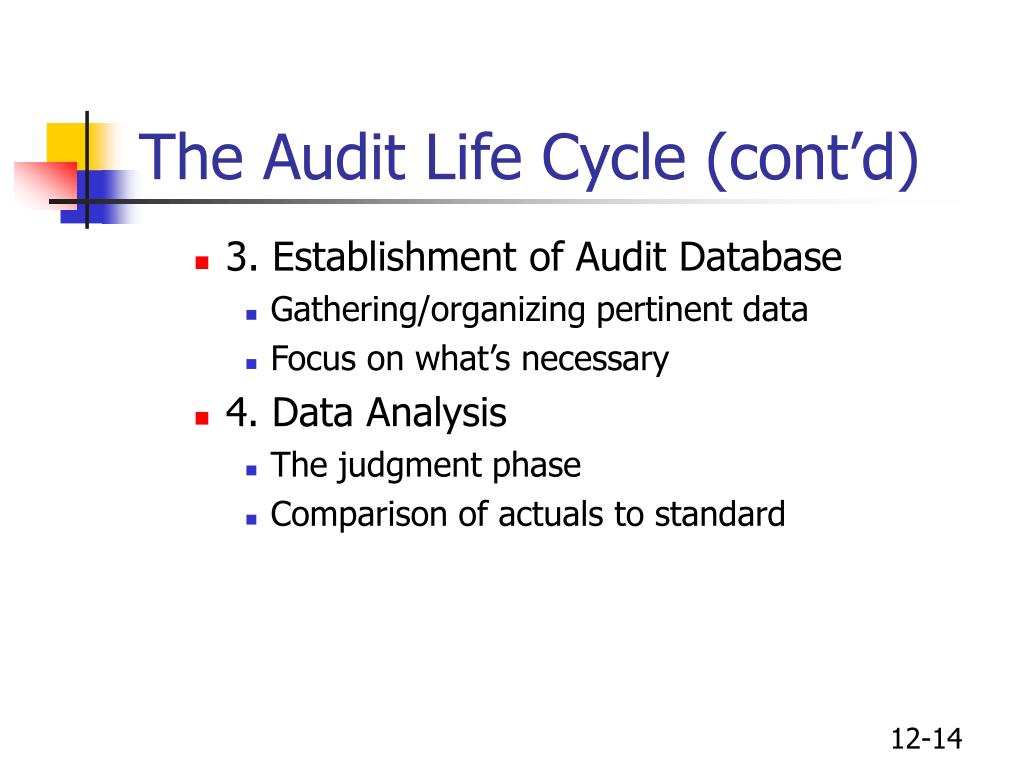 The Audit Life Cycle (cont’d)

- 3. Establishment of Audit Database
  - Gathering/organizing pertinent data
  - Focus on what’s necessary
- 4. Data Analysis
  - The judgment phase
  - Comparison of actuals to standard

12-14